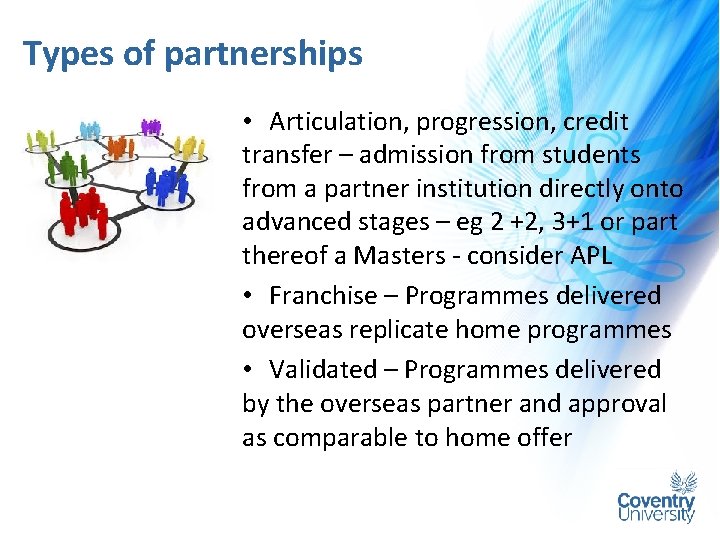 Types of partnerships

• Articulation, progression, credit transfer – admission from students from a partner institution directly onto advanced stages – eg 2 +2, 3+1 or part thereof a Masters - consider APL

• Franchise – Programmes delivered overseas replicate home programmes

• Validated – Programmes delivered by the overseas partner and approval as comparable to home offer

Coventry University